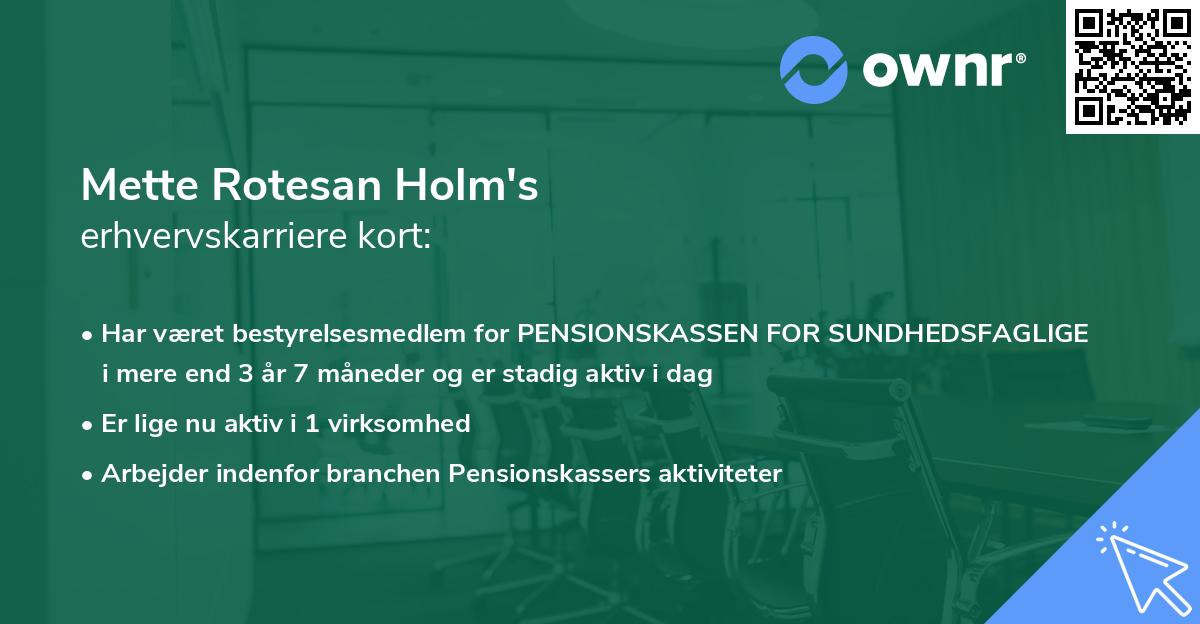 ownr®

Mette Rotesan Holm's
erhvervskarriere kort:

• Har været bestyrelsesmedlem for PENSIONSKASSEN FOR SUNDHEDSFAGLIGE i mere end 3 år 7 måneder og er stadig aktiv i dag

• Er lige nu aktiv i 1 virksomhed

• Arbejder indenfor branchen Pensionskassers aktiviteter